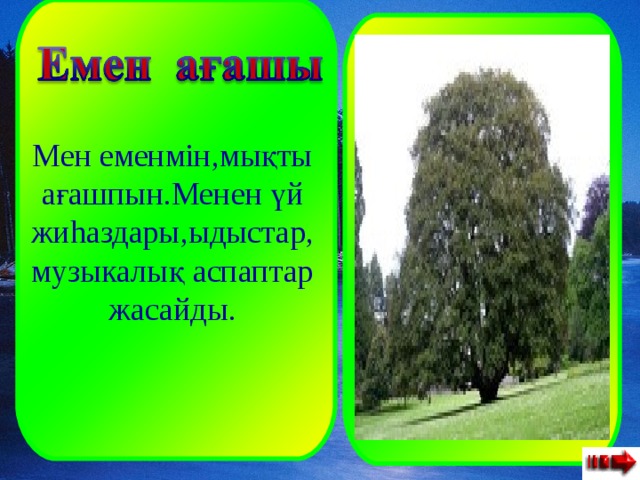 Емен ағашы

Мен еменмін,мықты ағашпын.Менен үй жиһаздары,ыдыстар, музыкалық аспаптар жасайды.